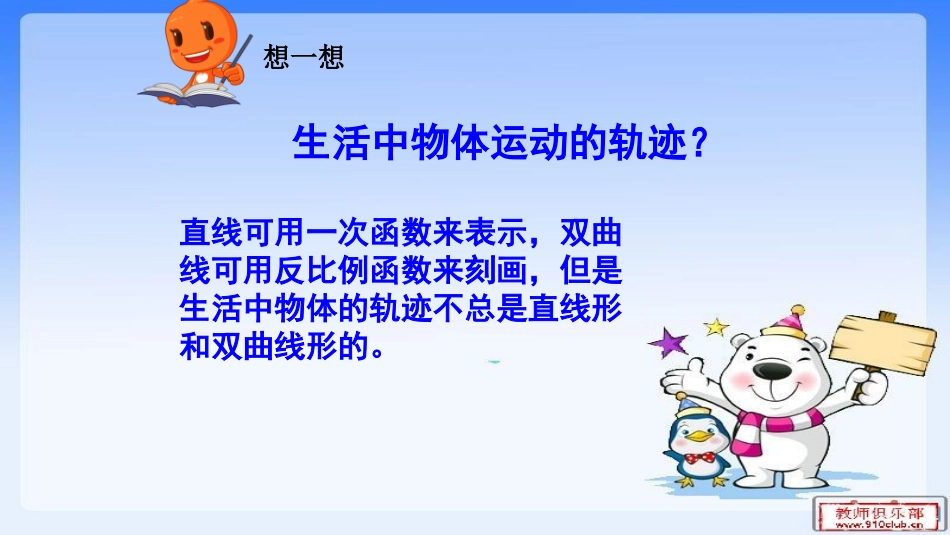 想一想

生活中物体运动的轨迹？

直线可用一次函数来表示，双曲线可用反比例函数来刻画，但是生活中物体的轨迹不总是直线形和双曲线形的。

教师俱乐部
www.910club.cn